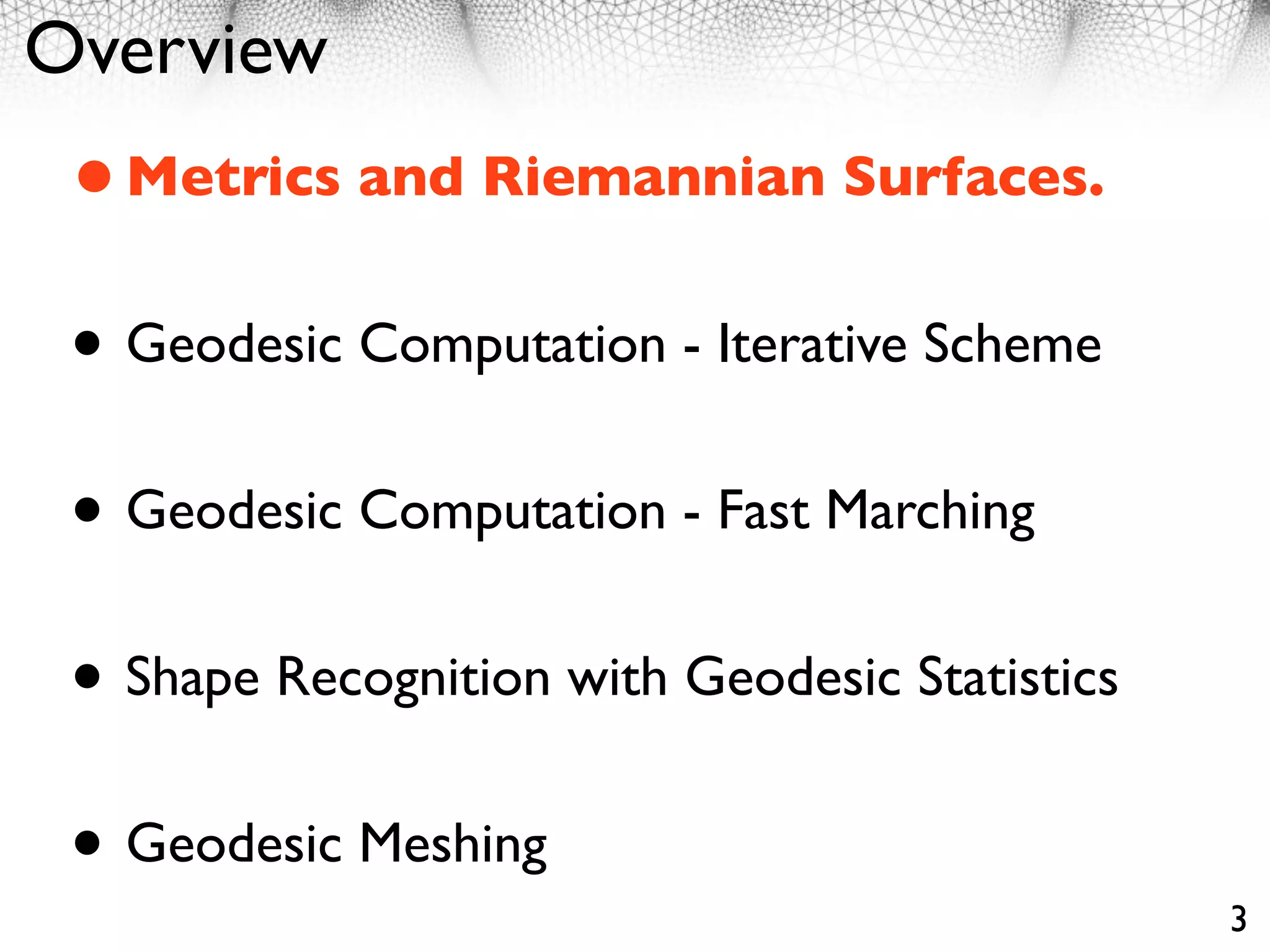 Overview

• Metrics and Riemannian Surfaces.

• Geodesic Computation - Iterative Scheme

• Geodesic Computation - Fast Marching

• Shape Recognition with Geodesic Statistics

• Geodesic Meshing

3